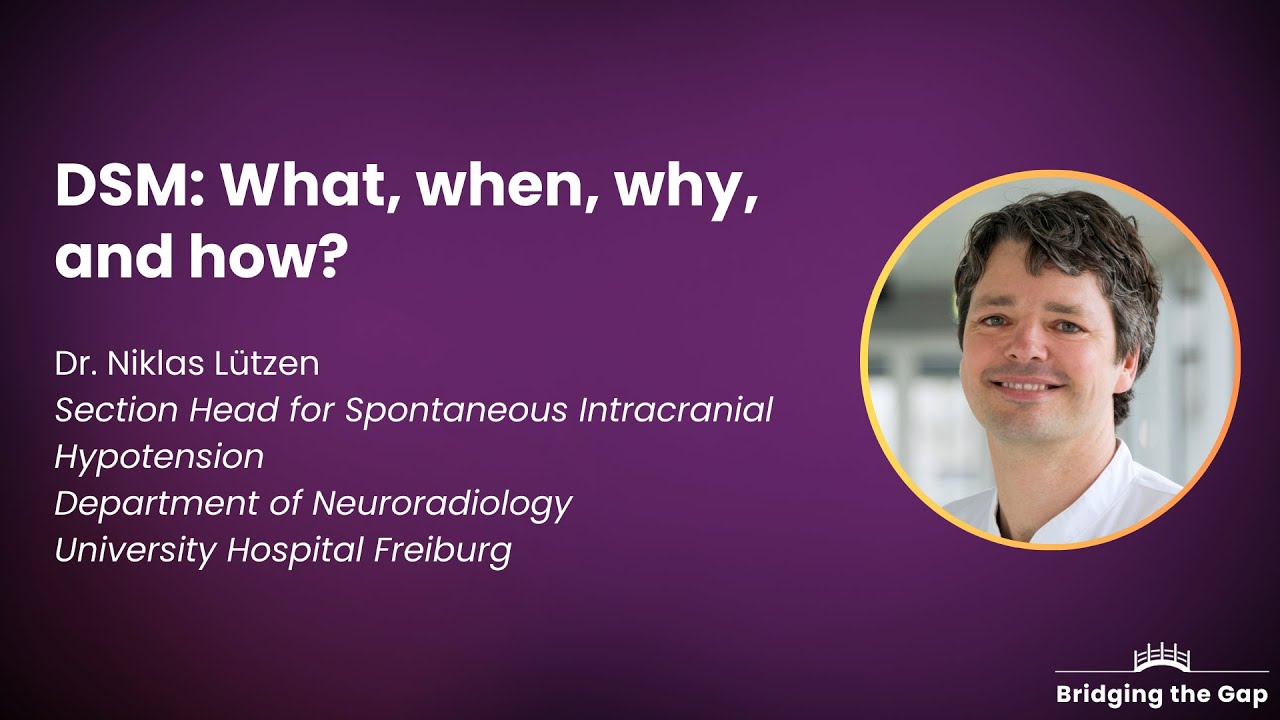 DSM: What, when, why, and how?

Dr. Niklas Lützen
Section Head for Spontaneous Intracranial Hypotension
Department of Neuroradiology
University Hospital Freiburg

Bridging the Gap